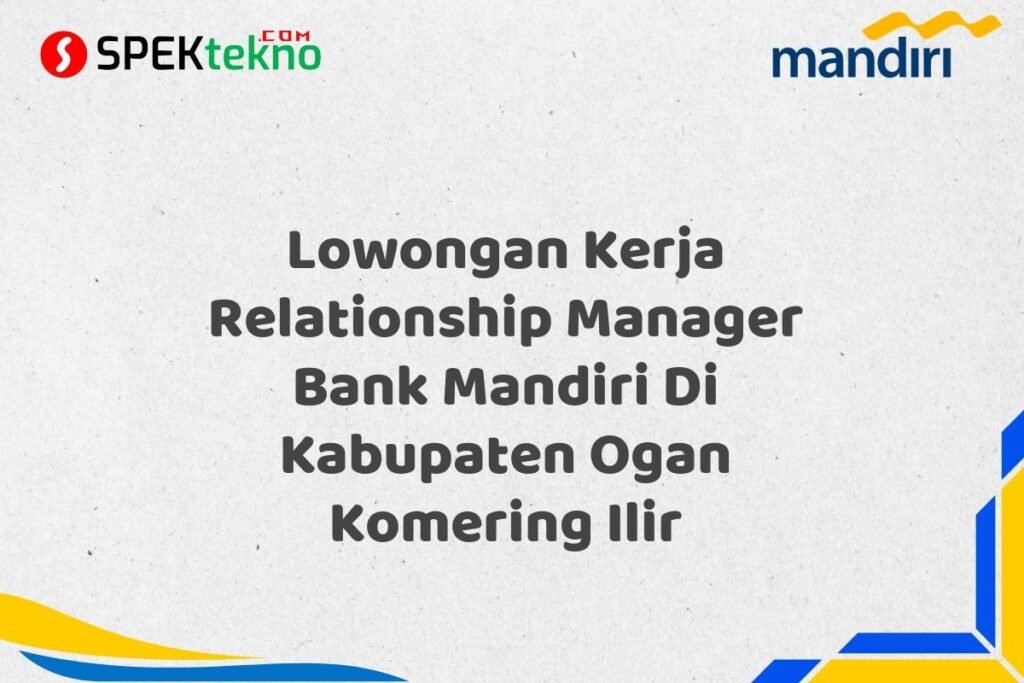 SPEKtekno.COM

mandiri

Lowongan Kerja Relationship Manager Bank Mandiri Di Kabupaten Ogan Komering Ilir